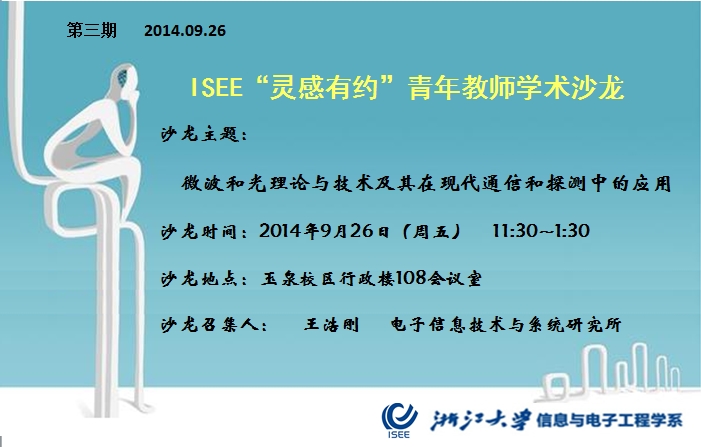 第三期　2014.09.26

ISEE“灵感有约”青年教师学术沙龙

沙龙主题：

微波和光理论与技术及其在现代通信和探测中的应用

沙龙时间：2014年9月26日（周五）　11:30~1:30

沙龙地点：玉泉校区行政楼108会议室

沙龙召集人：　王浩刚　电子信息技术与系统研究所

ISEE 浙江大学 信息与电子工程学系